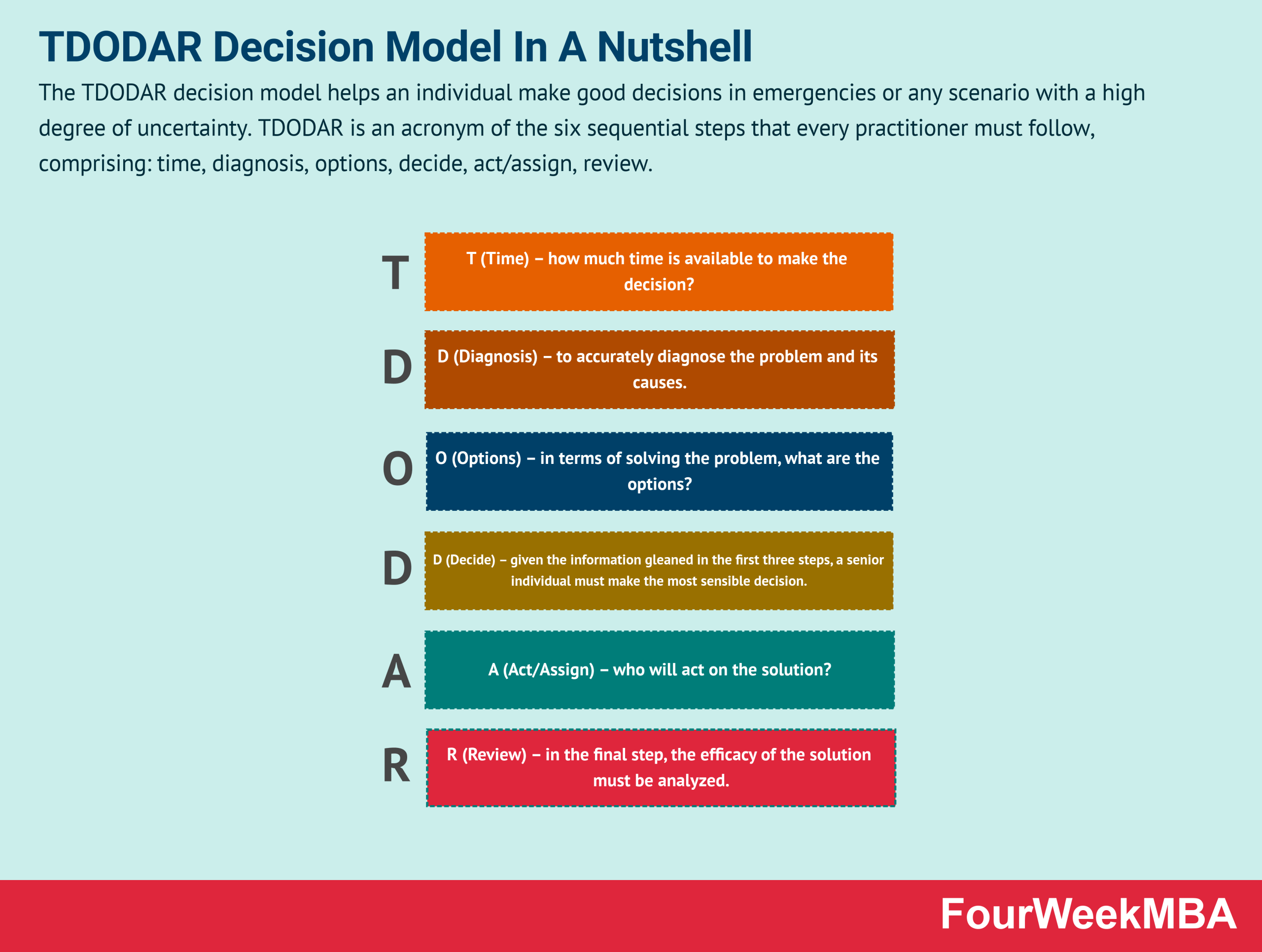 TDODAR Decision Model In A Nutshell

The TDODAR decision model helps an individual make good decisions in emergencies or any scenario with a high degree of uncertainty. TDODAR is an acronym of the six sequential steps that every practitioner must follow, comprising: time, diagnosis, options, decide, act/assign, review.

T

T (Time) – how much time is available to make the decision?

D

D (Diagnosis) – to accurately diagnose the problem and its causes.

O

O (Options) – in terms of solving the problem, what are the options?

D

D (Decide) – given the information gleaned in the first three steps, a senior individual must make the most sensible decision.

A

A (Act/Assign) – who will act on the solution?

R

R (Review) – in the final step, the efficacy of the solution must be analyzed.

FourWeekMBA